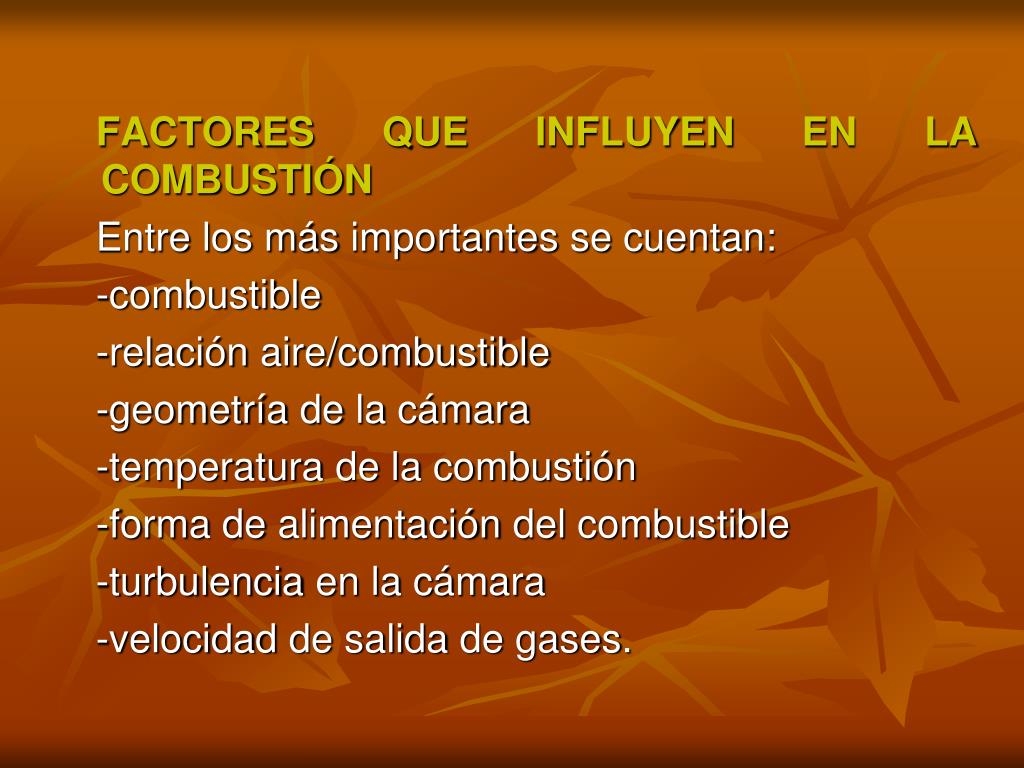 FACTORES QUE INFLUYEN EN LA COMBUSTIÓN

Entre los más importantes se cuentan:
-combustible
-relación aire/combustible
-geometría de la cámara
-temperatura de la combustión
-forma de alimentación del combustible
-turbulencia en la cámara
-velocidad de salida de gases.